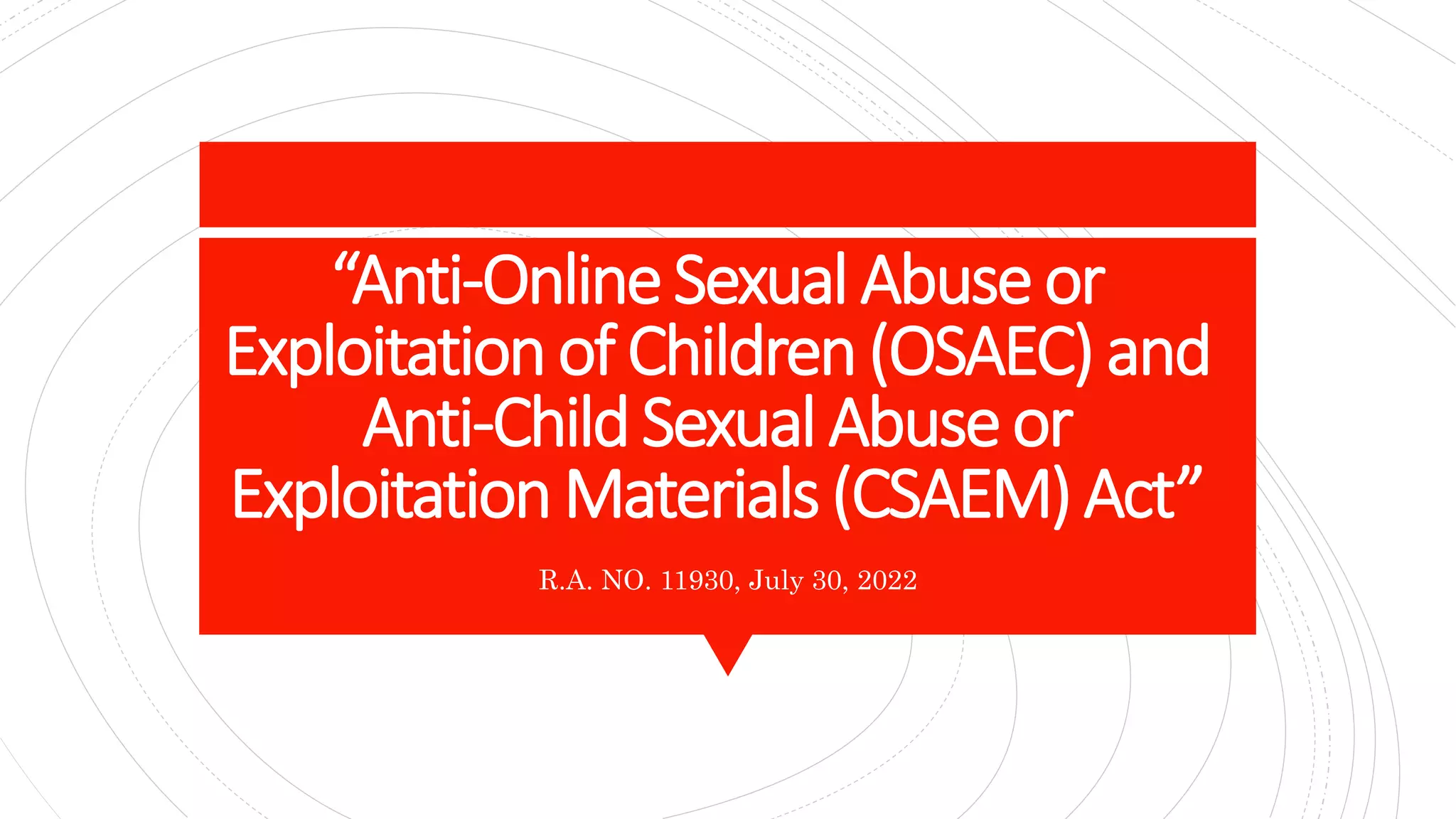 “Anti-Online Sexual Abuse or Exploitation of Children (OSAEC) and Anti-Child Sexual Abuse or Exploitation Materials (CSAEM) Act”

R.A. NO. 11930, July 30, 2022